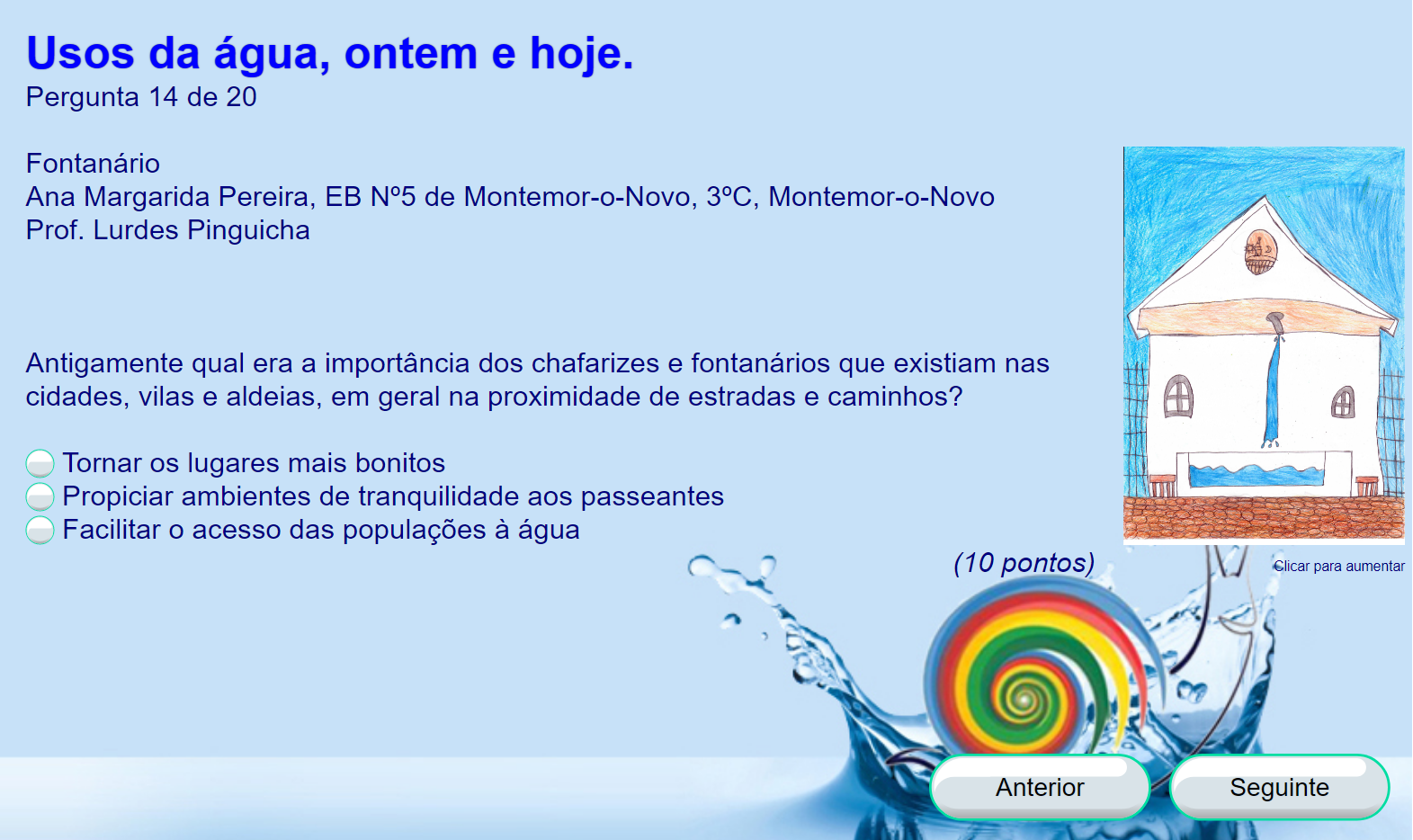 Usos da água, ontem e hoje.
Pergunta 14 de 20

Fontanário
Ana Margarida Pereira, EB Nº5 de Montemor-o-Novo, 3ºC, Montemor-o-Novo
Prof. Lurdes Pinguicha

Antigamente qual era a importância dos chafarizes e fontanários que existiam nas cidades, vilas e aldeias, em geral na proximidade de estradas e caminhos?

Tornar os lugares mais bonitos
Propiciar ambientes de tranquilidade aos passeantes
Facilitar o acesso das populações à água

(10 pontos)

Clicar para aumentar

Anterior
Seguinte